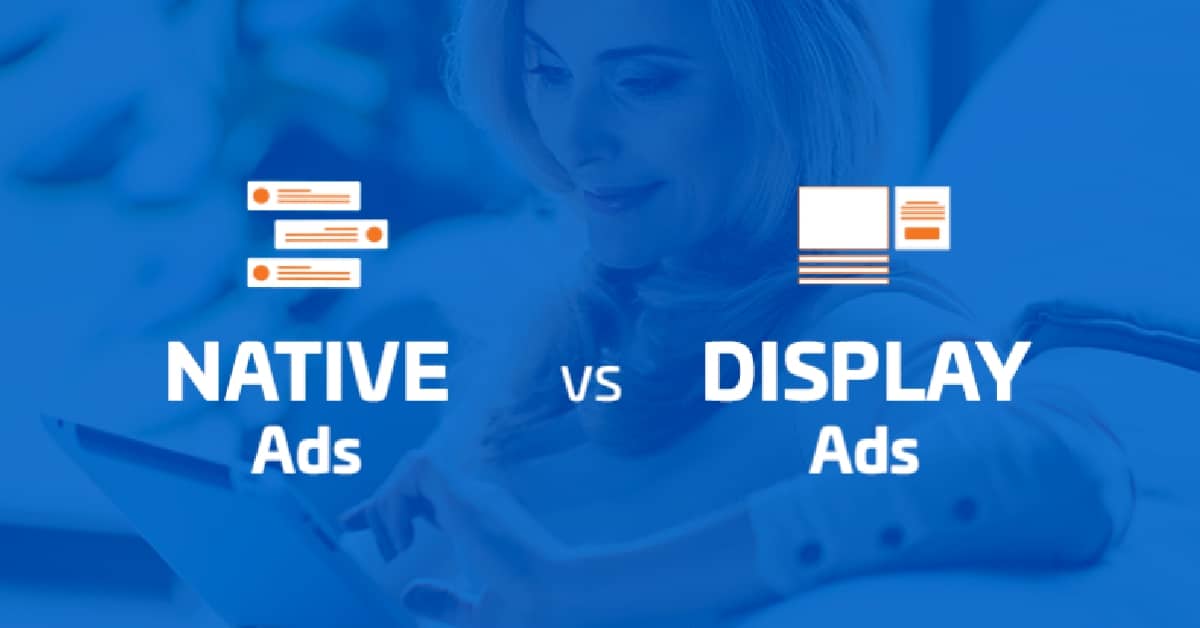 NATIVE
Ads

vs

DISPLAY
Ads